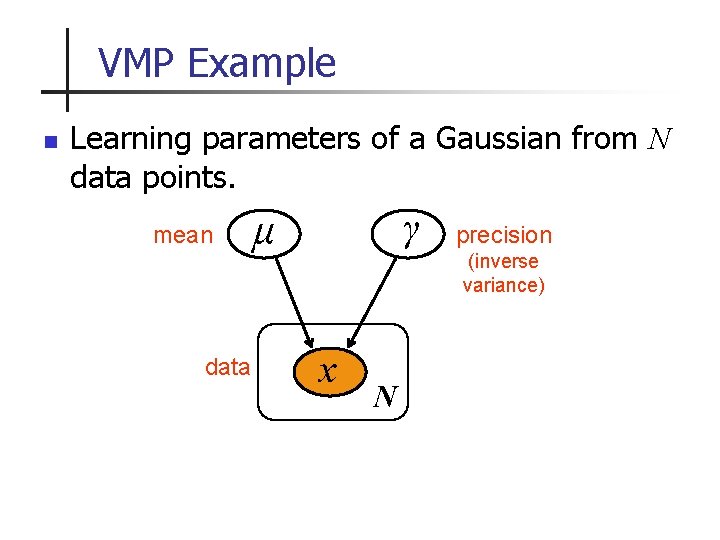 VMP Example

Learning parameters of a Gaussian from $N$ data points.

mean $\mu$

$\gamma$ precision (inverse variance)

data $x$

$N$